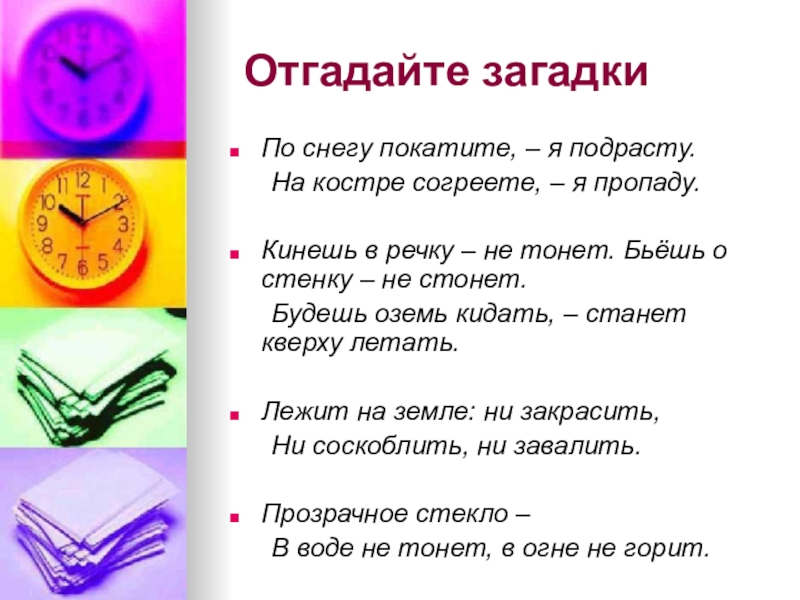 Отгадайте загадки

По снегу покатите, – я подрасту.
На костре согреете, – я пропаду.

Кинешь в речку – не тонет. Бьёшь о стенку – не стонет.
Будешь оземь кидать, – станет кверху летать.

Лежит на земле: ни закрасить,
Ни соскоблить, ни завалить.

Прозрачное стекло –
В воде не тонет, в огне не горит.